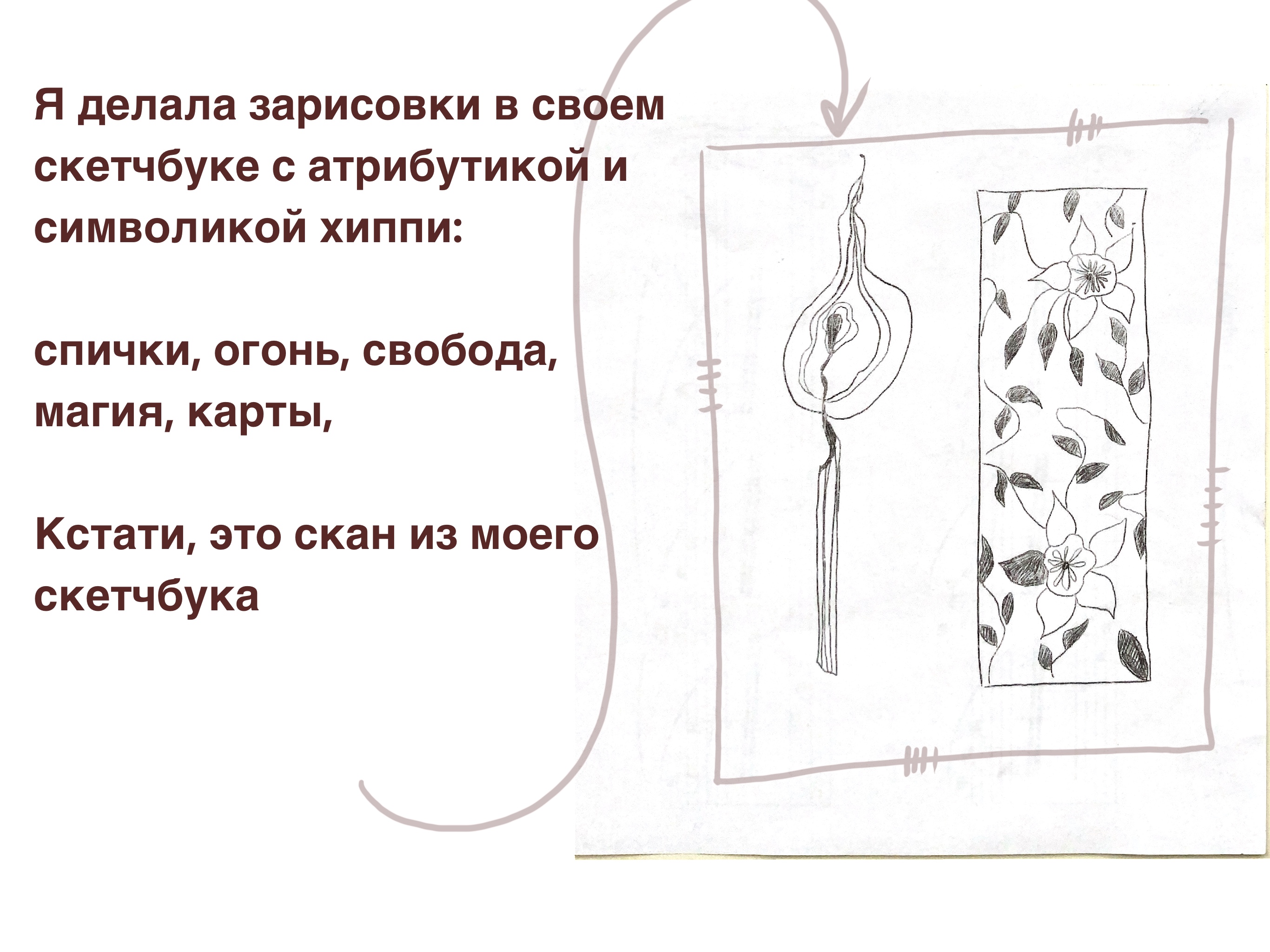 Я делала зарисовки в своем скетчбуке с атрибутикой и символикой хиппи:

спички, огонь, свобода, магия, карты,

Кстати, это скан из моего скетчбука